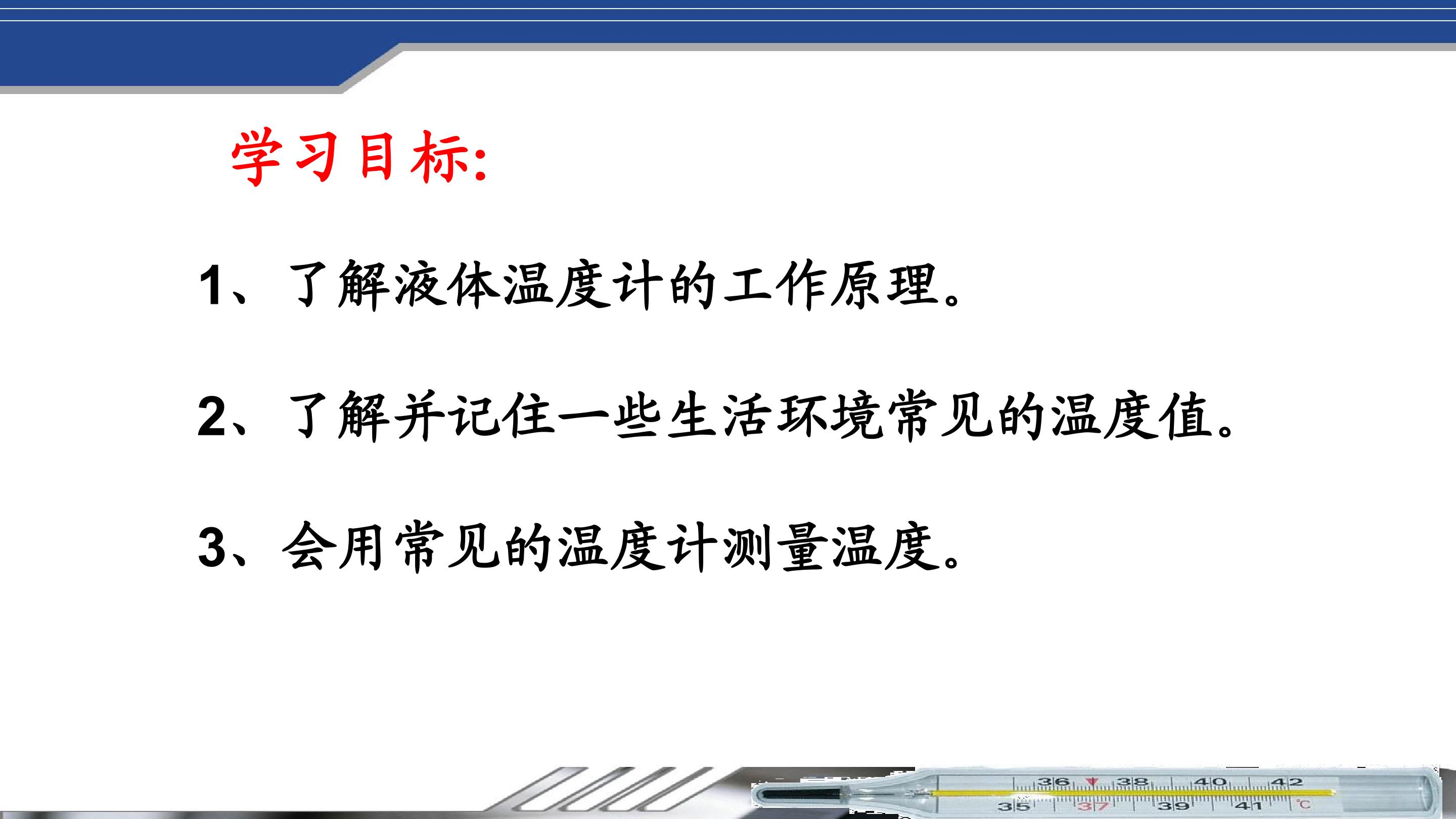 学习目标:

1、了解液体温度计的工作原理。

2、了解并记住一些生活环境常见的温度值。

3、会用常见的温度计测量温度。

36 38 40 42
35 37 39 41 ℃